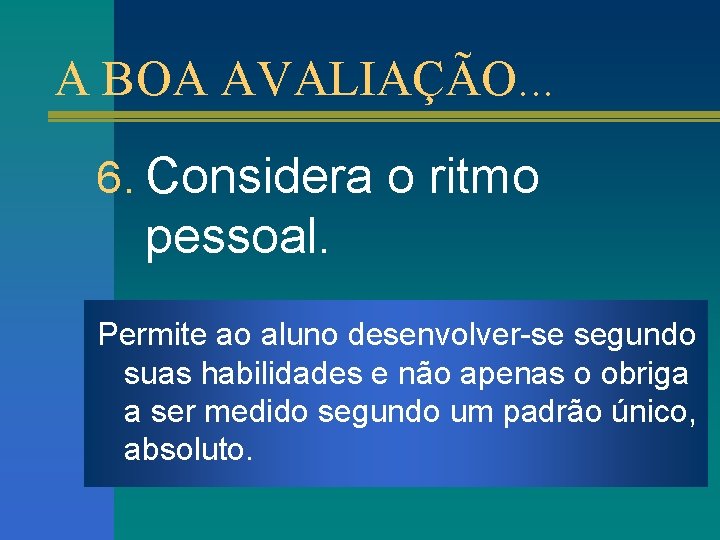 A BOA AVALIAÇÃO...

6. Considera o ritmo pessoal.

Permite ao aluno desenvolver-se segundo suas habilidades e não apenas o obriga a ser medido segundo um padrão único, absoluto.